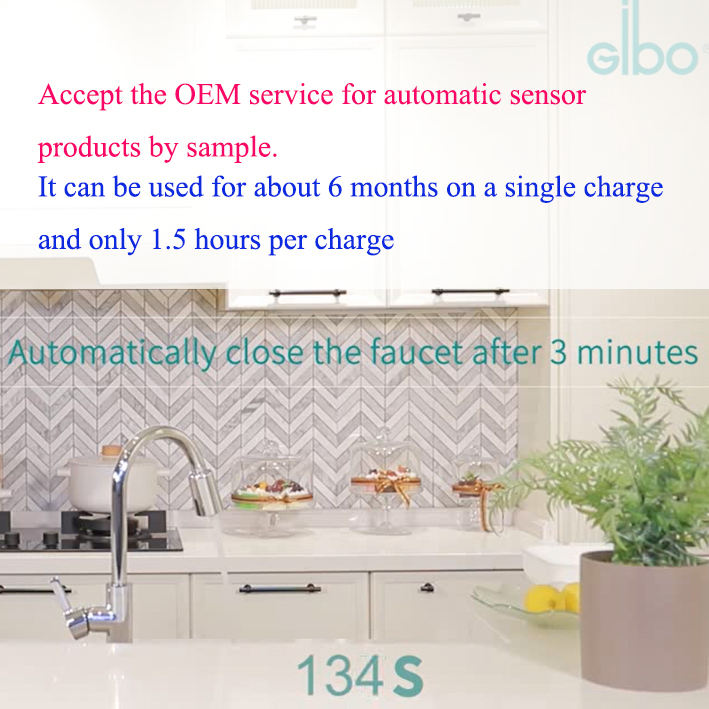 Gibo

Accept the OEM service for automatic sensor products by sample.

It can be used for about 6 months on a single charge and only 1.5 hours per charge

Automatically close the faucet after 3 minutes

134 S